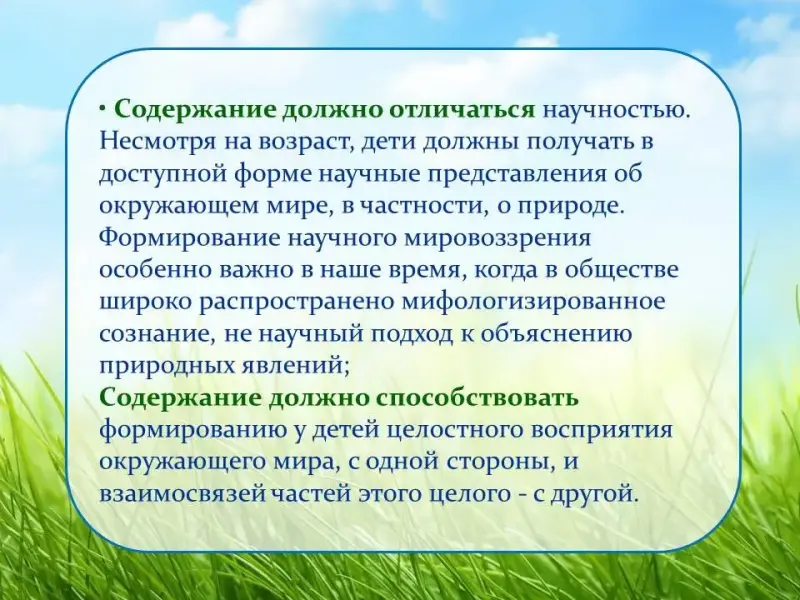 • Содержание должно отличаться научностью. Несмотря на возраст, дети должны получать в доступной форме научные представления об окружающем мире, в частности, о природе. Формирование научного мировоззрения особенно важно в наше время, когда в обществе широко распространено мифологизированное сознание, не научный подход к объяснению природных явлений;
Содержание должно способствовать формированию у детей целостного восприятия окружающего мира, с одной стороны, и взаимосвязей частей этого целого - с другой.